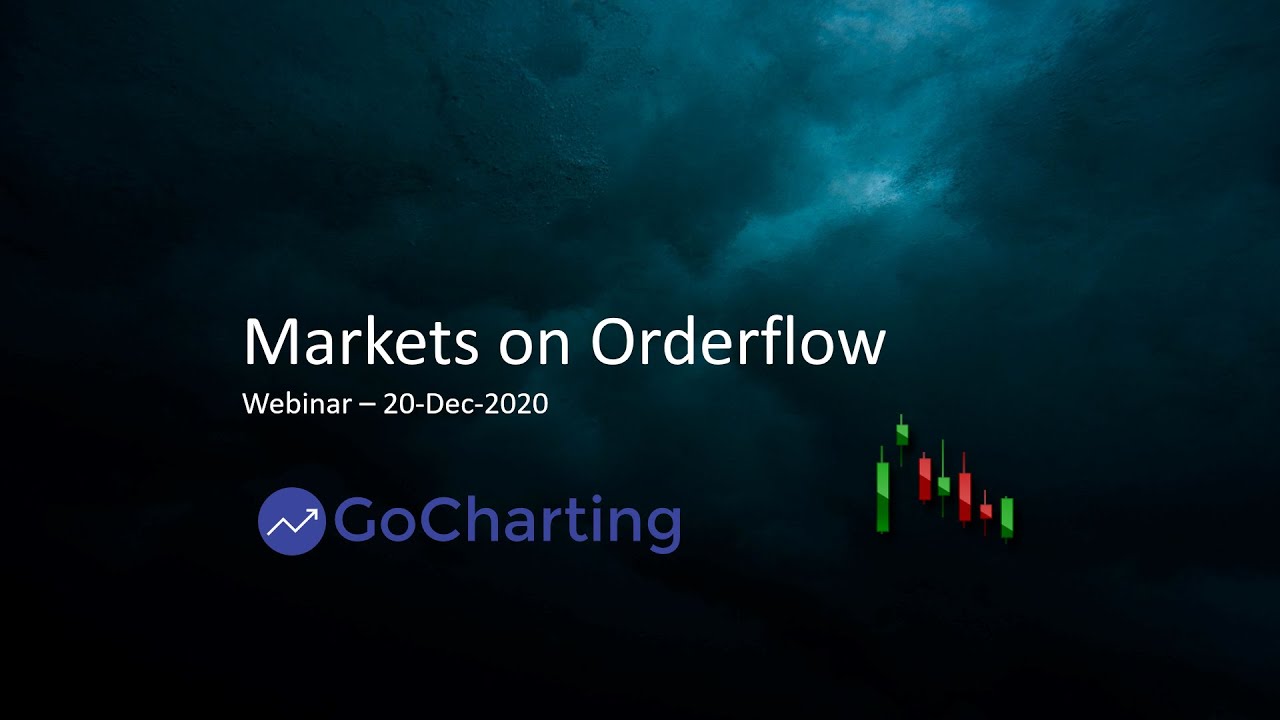 Markets on Orderflow
Webinar – 20-Dec-2020

GoCharting